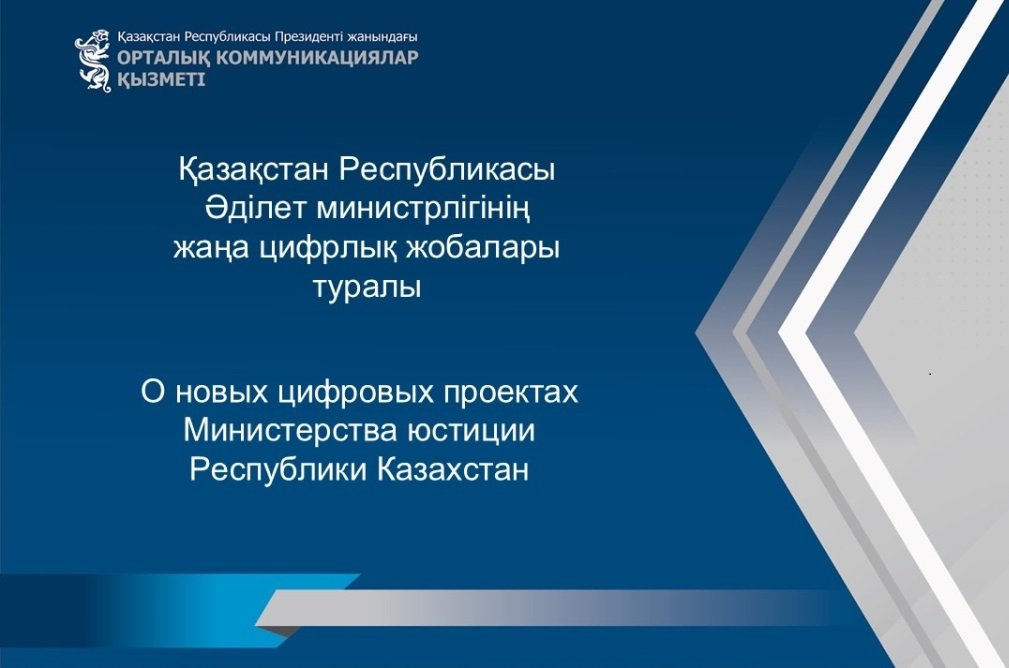 Қазақстан Республикасы Президенті жанындағы
ОРТАЛЫҚ КОММУНИКАЦИЯЛАР ҚЫЗМЕТІ

Қазақстан Республикасы Әділет министрлігінің жаңа цифрлық жобалары туралы

О новых цифровых проектах Министерства юстиции Республики Казахстан